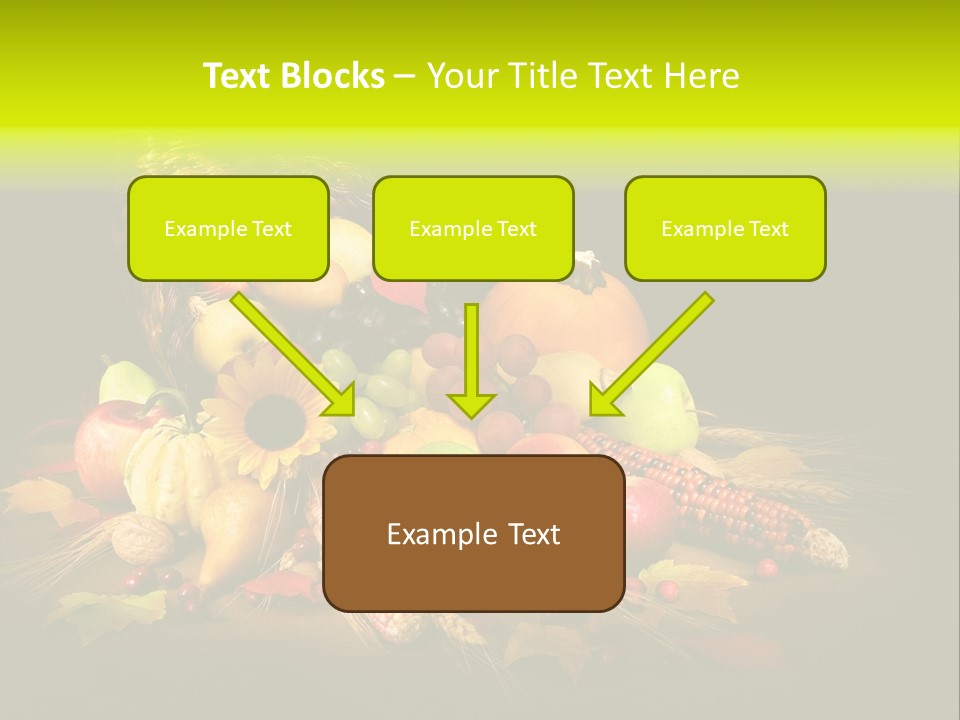 Text Blocks – Your Title Text Here

Example Text

Example Text

Example Text

Example Text